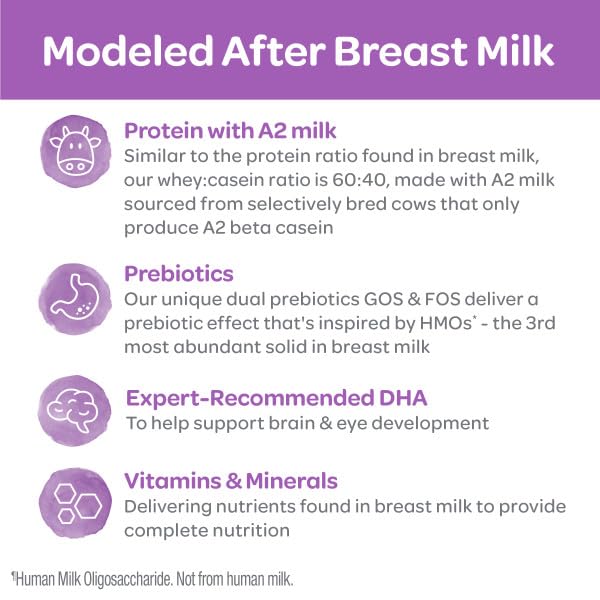 Modeled After Breast Milk

Protein with A2 milk
Similar to the protein ratio found in breast milk, our whey:casein ratio is 60:40, made with A2 milk sourced from selectively bred cows that only produce A2 beta casein

Prebiotics
Our unique dual prebiotics GOS & FOS deliver a prebiotic effect that's inspired by HMOs* - the 3rd most abundant solid in breast milk

Expert-Recommended DHA
To help support brain & eye development

Vitamins & Minerals
Delivering nutrients found in breast milk to provide complete nutrition

¶Human Milk Oligosaccharide. Not from human milk.